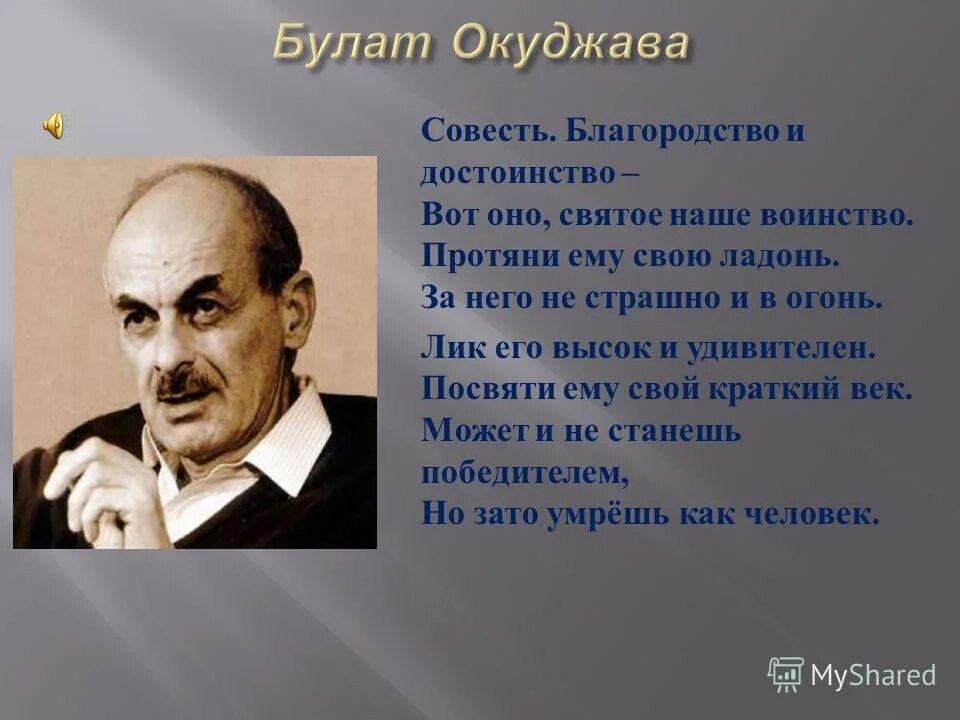 Булат Окуджава

Совесть. Благородство и достоинство –
Вот оно, святое наше воинство.
Протяни ему свою ладонь.
За него не страшно и в огонь.

Лик его высок и удивителен.
Посвяти ему свой краткий век.
Может и не станешь победителем,
Но зато умрёшь как человек.

MyShared